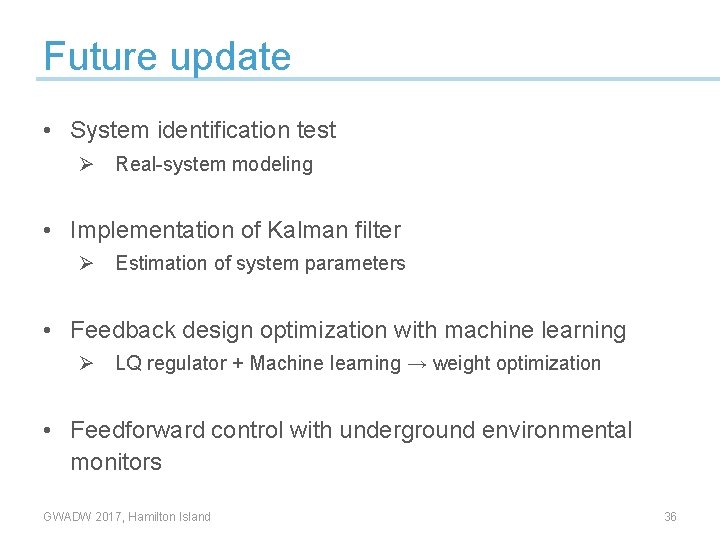 Future update

• System identification test
  ➢ Real-system modeling

• Implementation of Kalman filter
  ➢ Estimation of system parameters

• Feedback design optimization with machine learning
  ➢ LQ regulator + Machine learning → weight optimization

• Feedforward control with underground environmental monitors

GWADW 2017, Hamilton Island

36